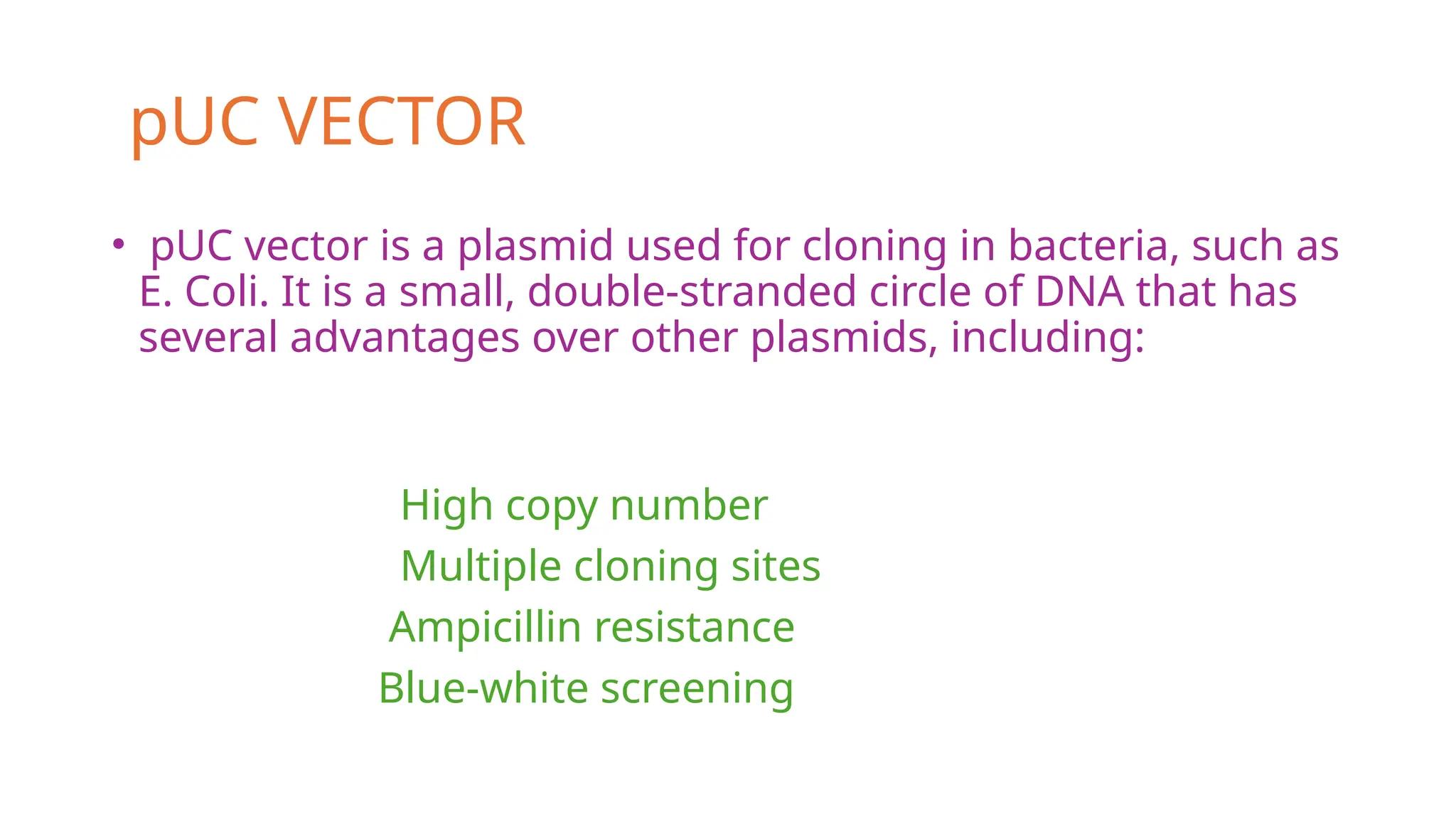 pUC VECTOR

• pUC vector is a plasmid used for cloning in bacteria, such as E. Coli. It is a small, double-stranded circle of DNA that has several advantages over other plasmids, including:

High copy number
Multiple cloning sites
Ampicillin resistance
Blue-white screening